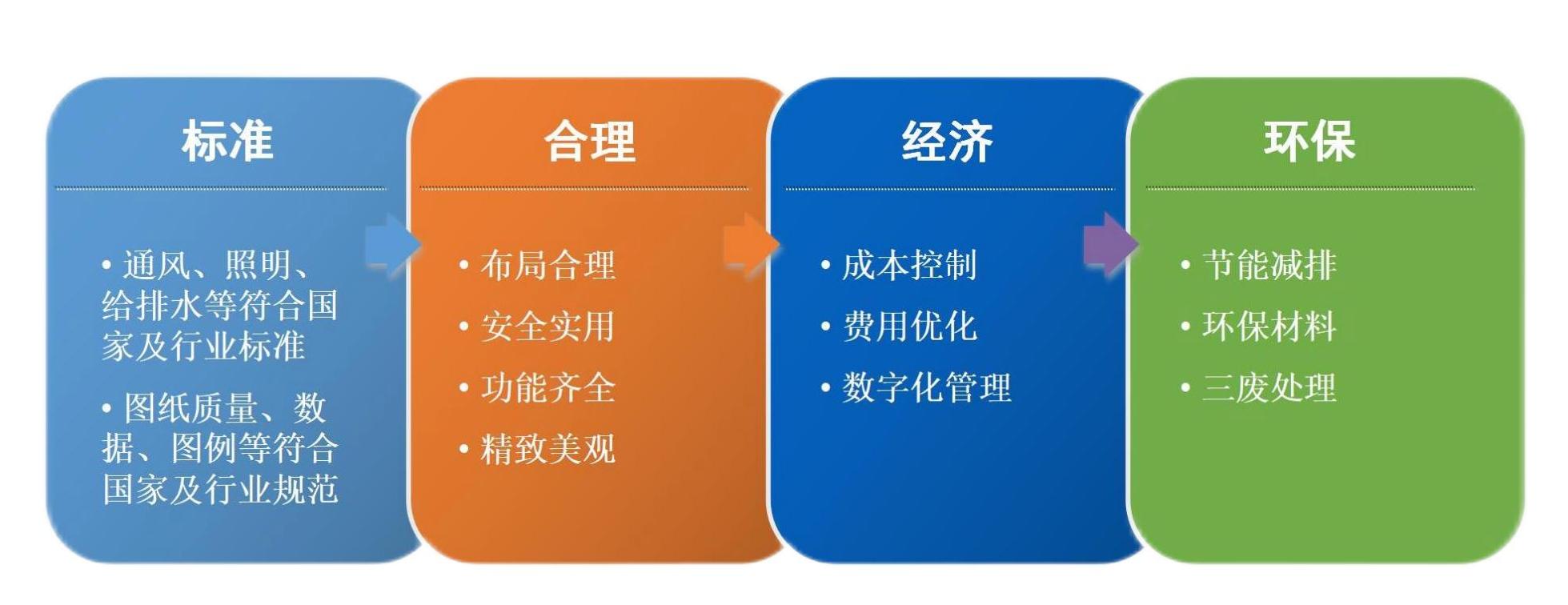 标准

• 通风、照明、给排水等符合国家及行业标准
• 图纸质量、数据、图例等符合国家及行业规范

合理

• 布局合理
• 安全实用
• 功能齐全
• 精致美观

经济

• 成本控制
• 费用优化
• 数字化管理

环保

• 节能减排
• 环保材料
• 三废处理